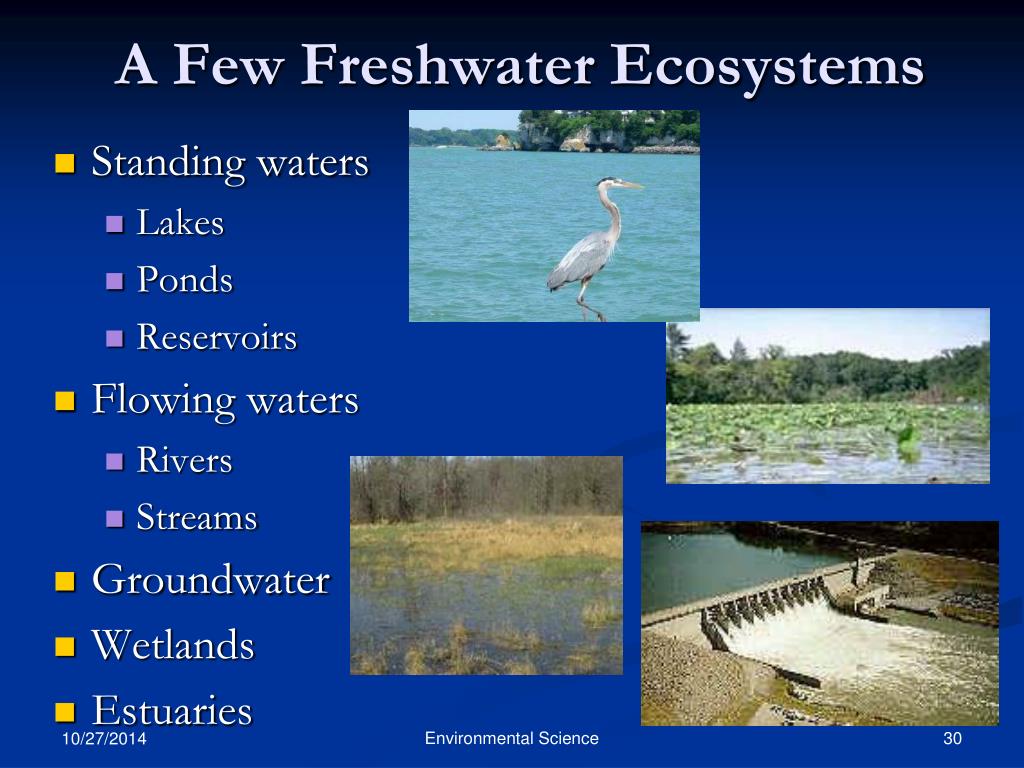 A Few Freshwater Ecosystems

- Standing waters
  - Lakes
  - Ponds
  - Reservoirs
- Flowing waters
  - Rivers
  - Streams
- Groundwater
- Wetlands
- Estuaries

10/27/2014

Environmental Science

30